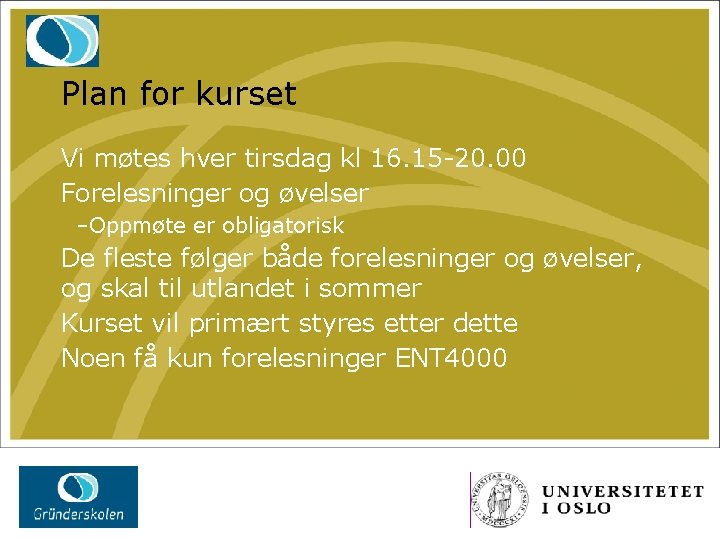 Plan for kurset

Vi møtes hver tirsdag kl 16.15-20.00

Forelesninger og øvelser

–Oppmøte er obligatorisk

De fleste følger både forelesninger og øvelser, og skal til utlandet i sommer

Kurset vil primært styres etter dette

Noen få kun forelesninger ENT4000

Gründerskolen

UNIVERSITETET I OSLO